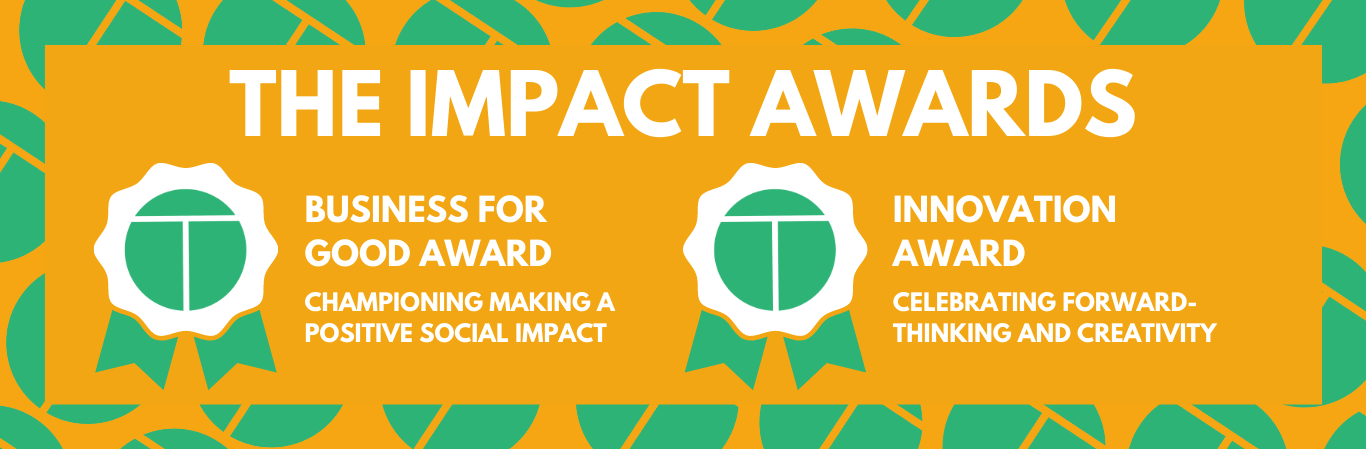 THE IMPACT AWARDS

BUSINESS FOR GOOD AWARD

CHAMPIONING MAKING A POSITIVE SOCIAL IMPACT

INNOVATION AWARD

CELEBRATING FORWARD-THINKING AND CREATIVITY